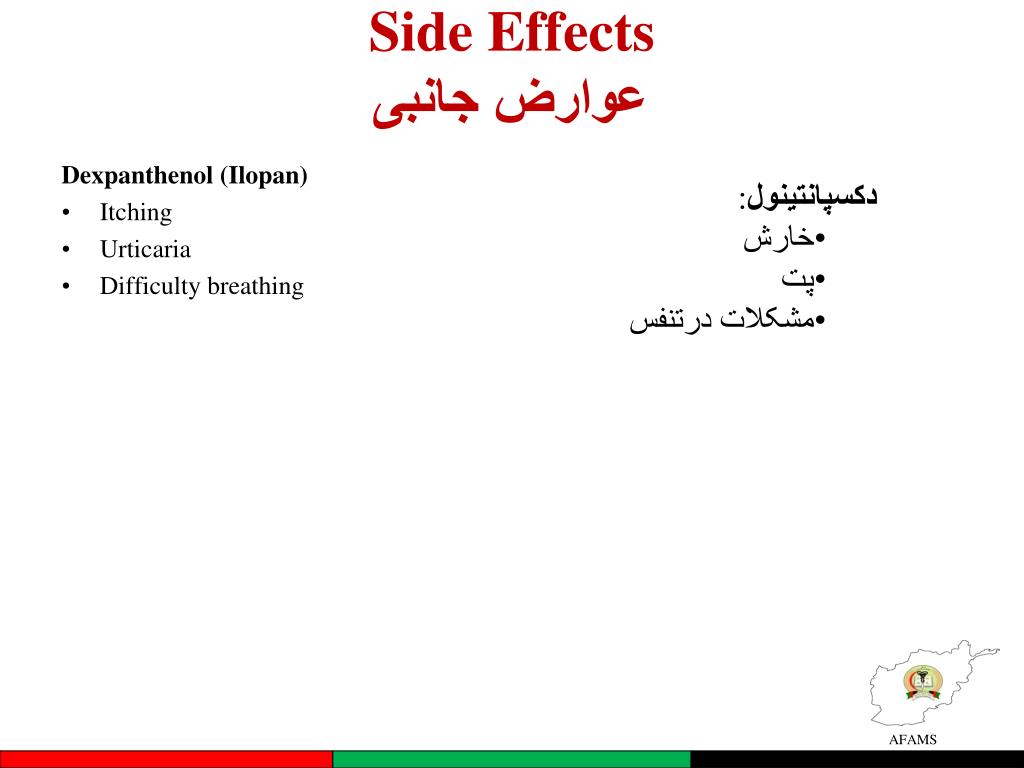 Side Effects
عوارض جانبی

Dexpanthenol (Ilopan)
• Itching
• Urticaria
• Difficulty breathing

دکسپانتینول:
•خارش
•پت
•مشکلات درتنفس

AFAMS